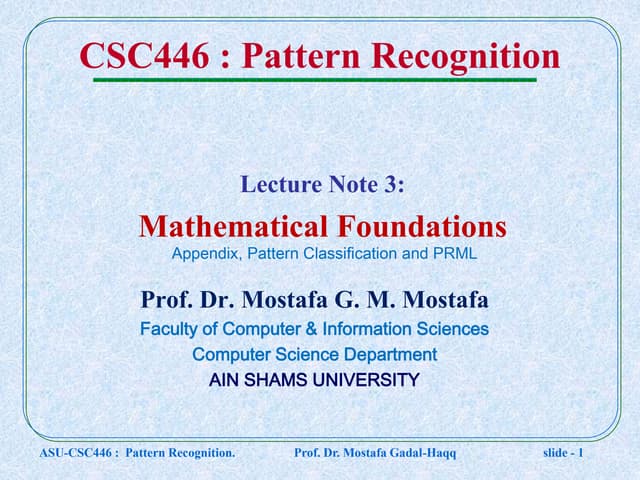 CSC446 : Pattern Recognition

Lecture Note 3:

Mathematical Foundations

Appendix, Pattern Classification and PRML

Prof. Dr. Mostafa G. M. Mostafa

Faculty of Computer & Information Sciences

Computer Science Department

AIN SHAMS UNIVERSITY

ASU-CSC446 : Pattern Recognition. Prof. Dr. Mostafa Gadal-Haqq slide - 1